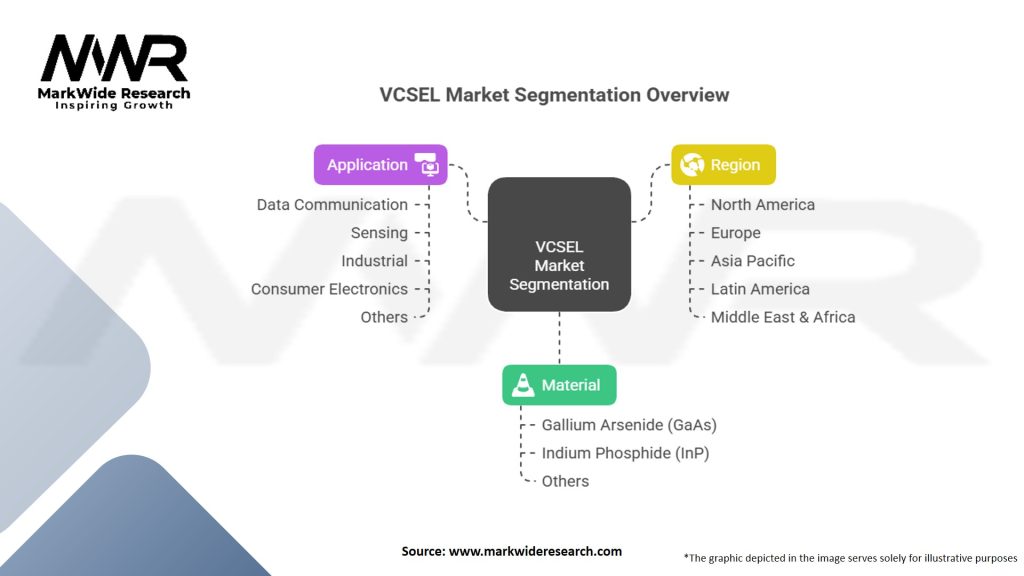 MWR
MarkWide Research
Inspiring Growth

VCSEL Market Segmentation Overview

Application
Data Communication
Sensing
Industrial
Consumer Electronics
Others

VCSEL Market Segmentation

Region
North America
Europe
Asia Pacific
Latin America
Middle East & Africa

Material
Gallium Arsenide (GaAs)
Indium Phosphide (InP)
Others

Source: www.markwideresearch.com

*The graphic depicted in the image serves solely for illustrative purposes